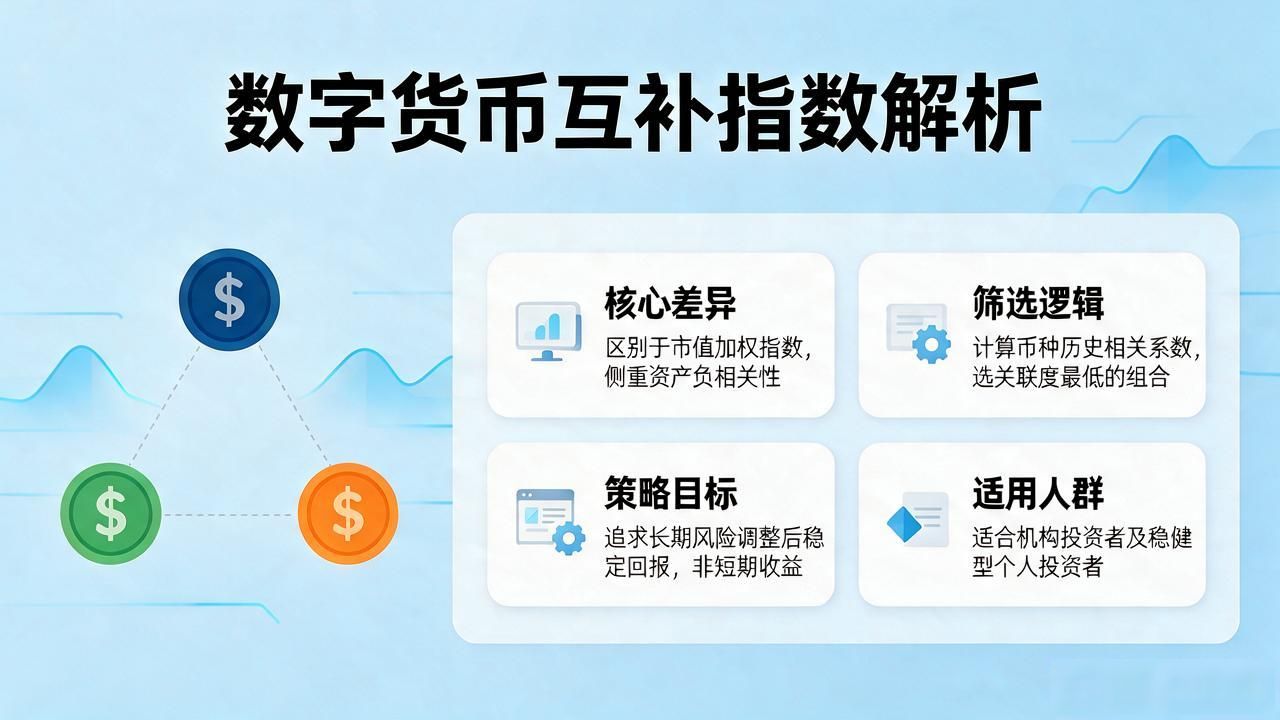 数字货币互补指数解析

$
$
$

核心差异
区别于市值加权指数，侧重资产负相关性

筛选逻辑
计算币种历史相关系数，选关联度最低的组合

策略目标
追求长期风险调整后稳定回报，非短期收益

适用人群
适合机构投资者及稳健型个人投资者